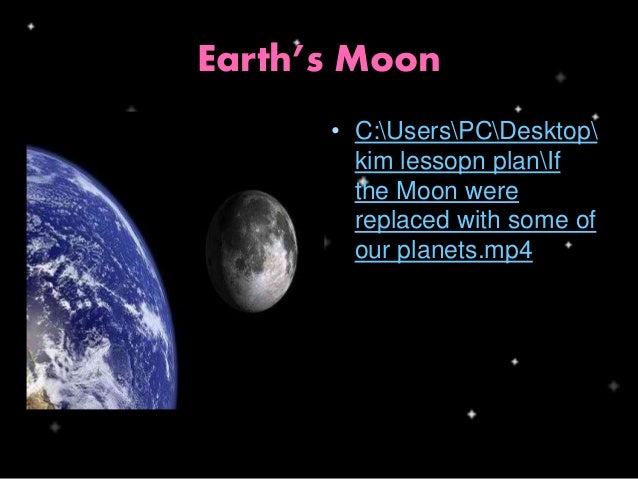 Earth's Moon

• C:\Users\PC\Desktop\kim lessopn plan\If the Moon were replaced with some of our planets.mp4